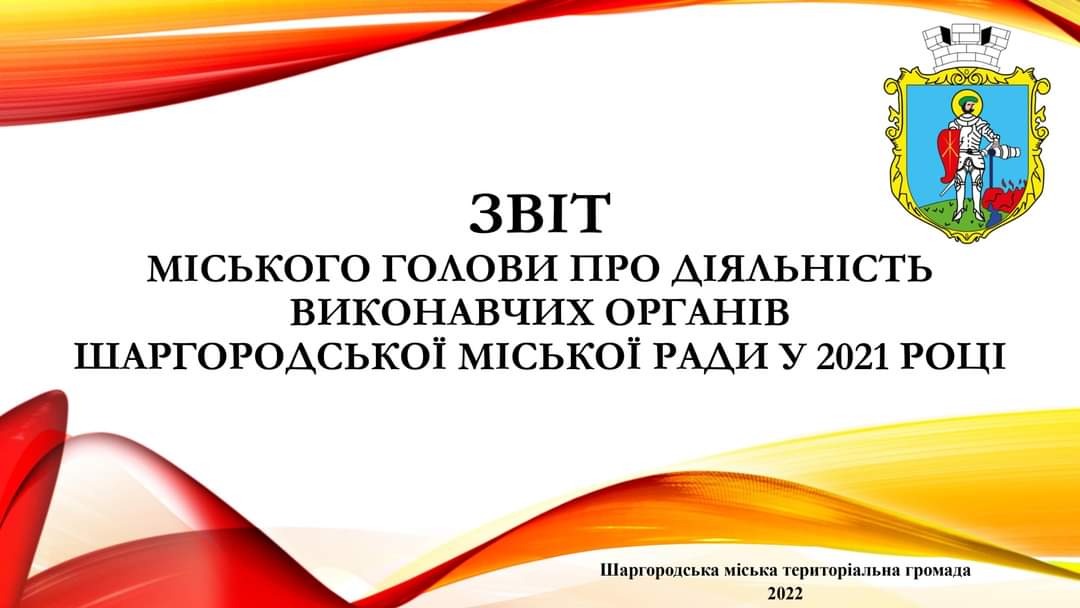 ЗВІТ
МІСЬКОГО ГОЛОВИ ПРО ДІЯЛЬНІСТЬ ВИКОНАВЧИХ ОРГАНІВ ШАРГОРОДСЬКОЇ МІСЬКОЇ РАДИ У 2021 РОЦІ

Шаргородська міська територіальна громада
2022